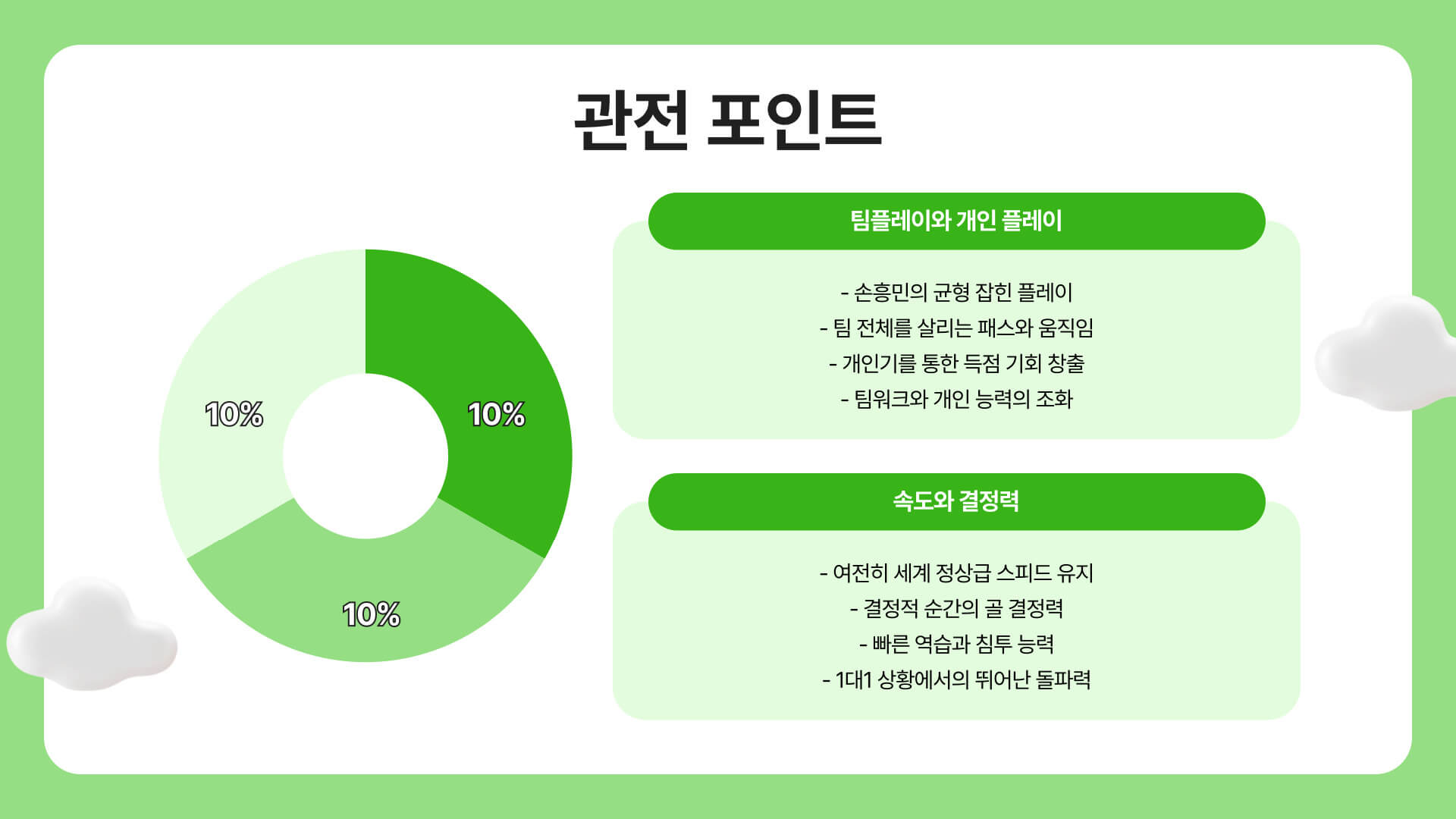 관전 포인트

10%

10%

10%

팀플레이와 개인 플레이

- 손흥민의 균형 잡힌 플레이
- 팀 전체를 살리는 패스와 움직임
- 개인기를 통한 득점 기회 창출
- 팀워크와 개인 능력의 조화

속도와 결정력

- 여전히 세계 정상급 스피드 유지
- 결정적 순간의 골 결정력
- 빠른 역습과 침투 능력
- 1대1 상황에서의 뛰어난 돌파력